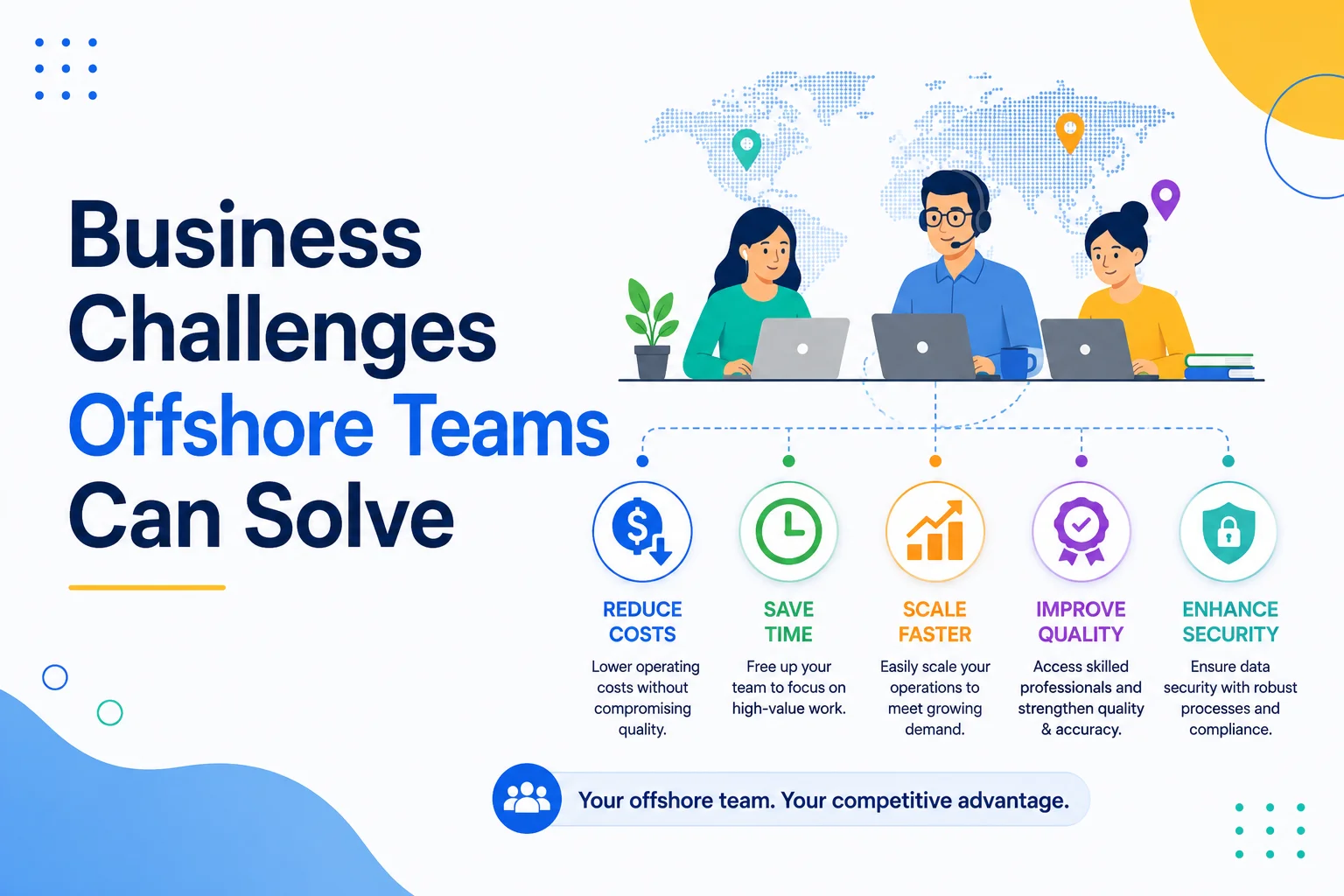 Business Challenges Offshore Teams Can Solve

REDUCE COSTS
Lower operating costs without compromising quality.

SAVE TIME
Free up your team to focus on high-value work.

SCALE FASTER
Easily scale your operations to meet growing demand.

IMPROVE QUALITY
Access skilled professionals and strengthen quality & accuracy.

ENHANCE SECURITY
Ensure data security with robust processes and compliance.

Your offshore team. Your competitive advantage.